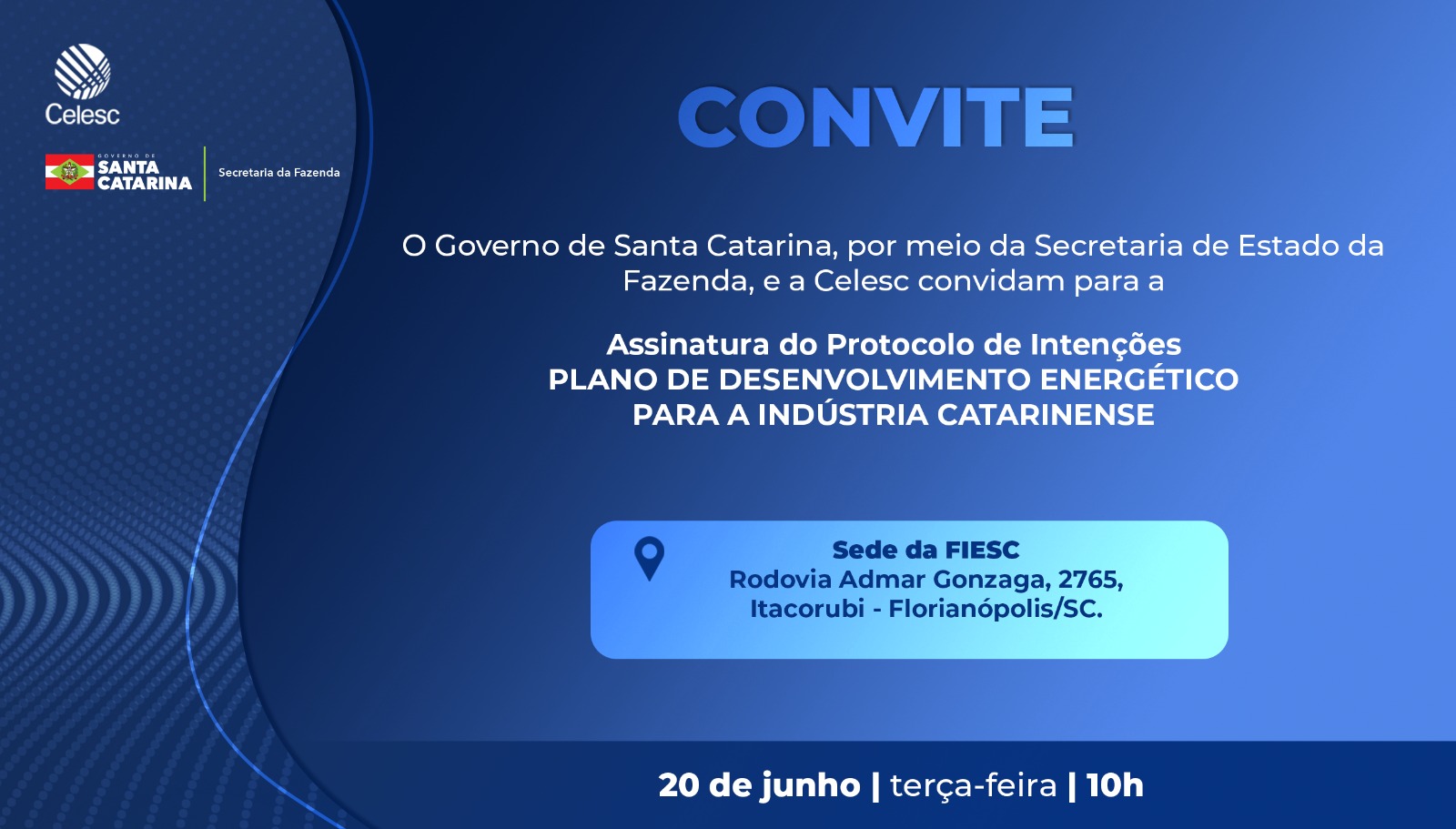 Celesc

GOVERNO DE SANTA CATARINA

Secretaria da Fazenda

CONVITE

O Governo de Santa Catarina, por meio da Secretaria de Estado da Fazenda, e a Celesc convidam para a

Assinatura do Protocolo de Intenções
PLANO DE DESENVOLVIMENTO ENERGÉTICO
PARA A INDÚSTRIA CATARINENSE

Sede da FIESC
Rodovia Admar Gonzaga, 2765,
Itacorubi - Florianópolis/SC.

20 de junho | terça-feira | 10h